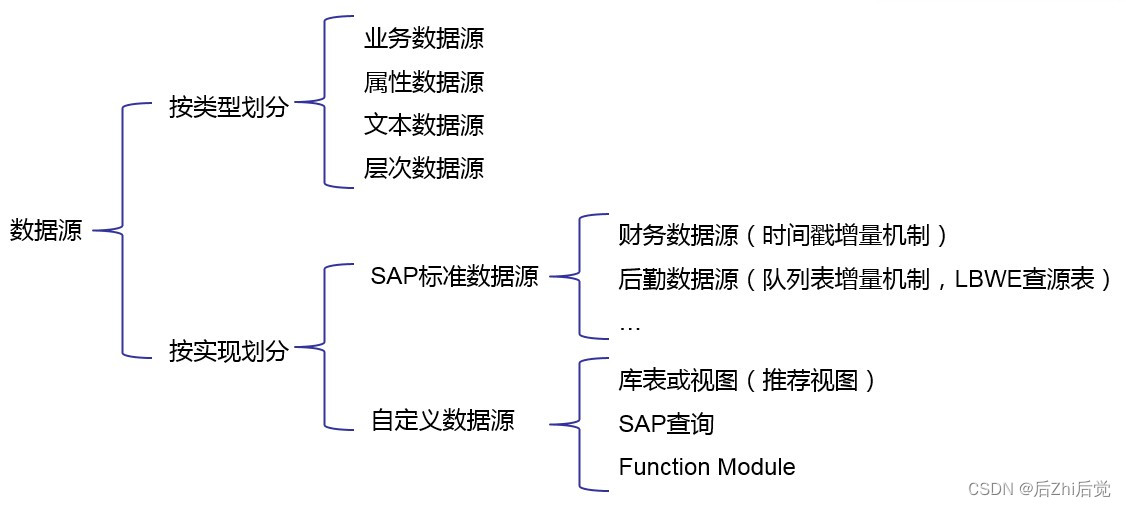 数据源

按类型划分

业务数据源

属性数据源

文本数据源

层次数据源

按实现划分

SAP标准数据源

财务数据源（时间戳增量机制）

后勤数据源（队列表增量机制，LBWE查源表）

…

自定义数据源

库表或视图（推荐视图）

SAP查询

Function Module

CSDN @后Zhi后觉